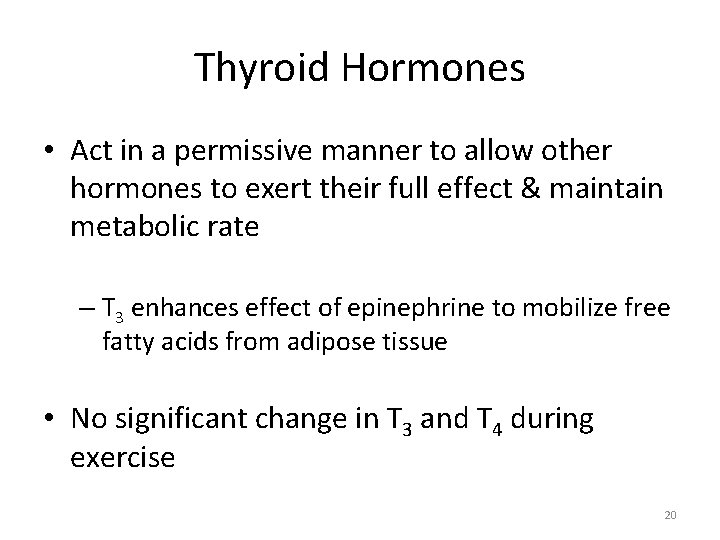 Thyroid Hormones

• Act in a permissive manner to allow other hormones to exert their full effect & maintain metabolic rate

– $T_3$ enhances effect of epinephrine to mobilize free fatty acids from adipose tissue

• No significant change in $T_3$ and $T_4$ during exercise

20